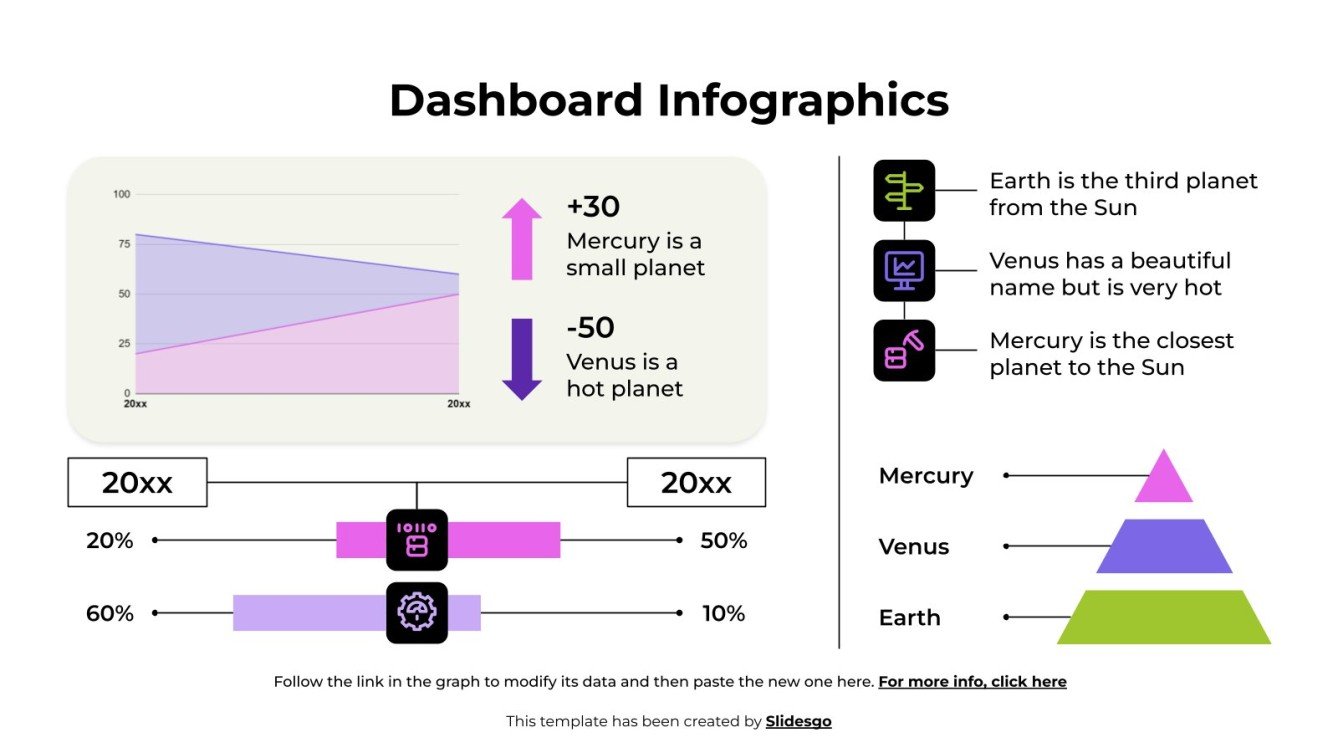 Dashboard Infographics

100
75
50
25
0
20xx
20xx

+30
Mercury is a small planet

-50
Venus is a hot planet

20xx
20xx
20%
50%
60%
10%

Earth is the third planet from the Sun

Venus has a beautiful name but is very hot

Mercury is the closest planet to the Sun

Mercury
Venus
Earth

Follow the link in the graph to modify its data and then paste the new one here. For more info, click here

This template has been created by Slidesgo